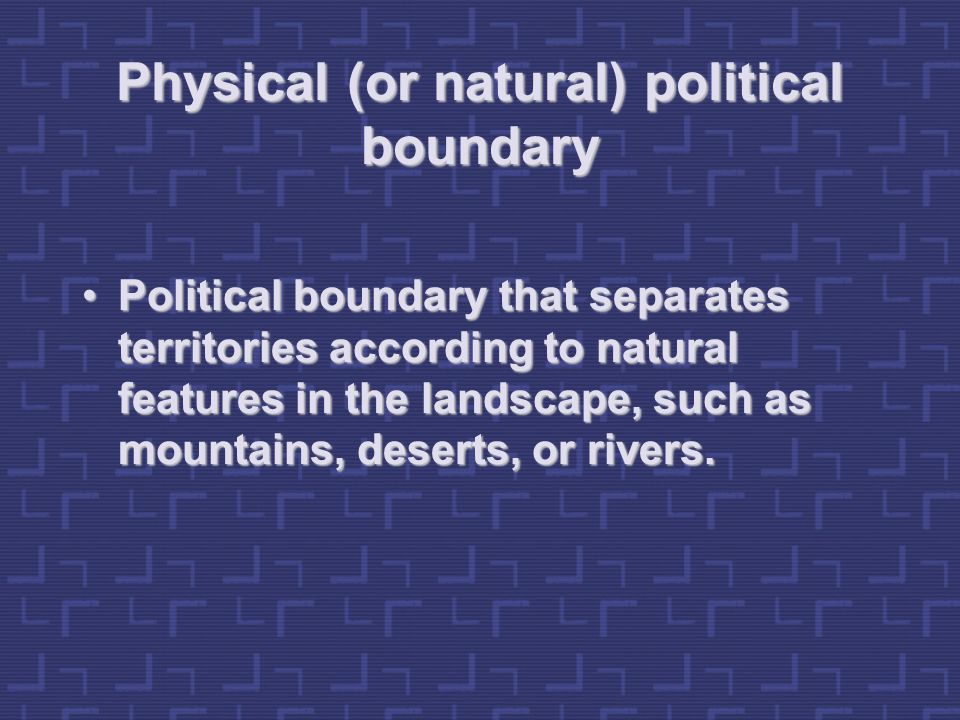 Physical (or natural) political boundary

• Political boundary that separates territories according to natural features in the landscape, such as mountains, deserts, or rivers.